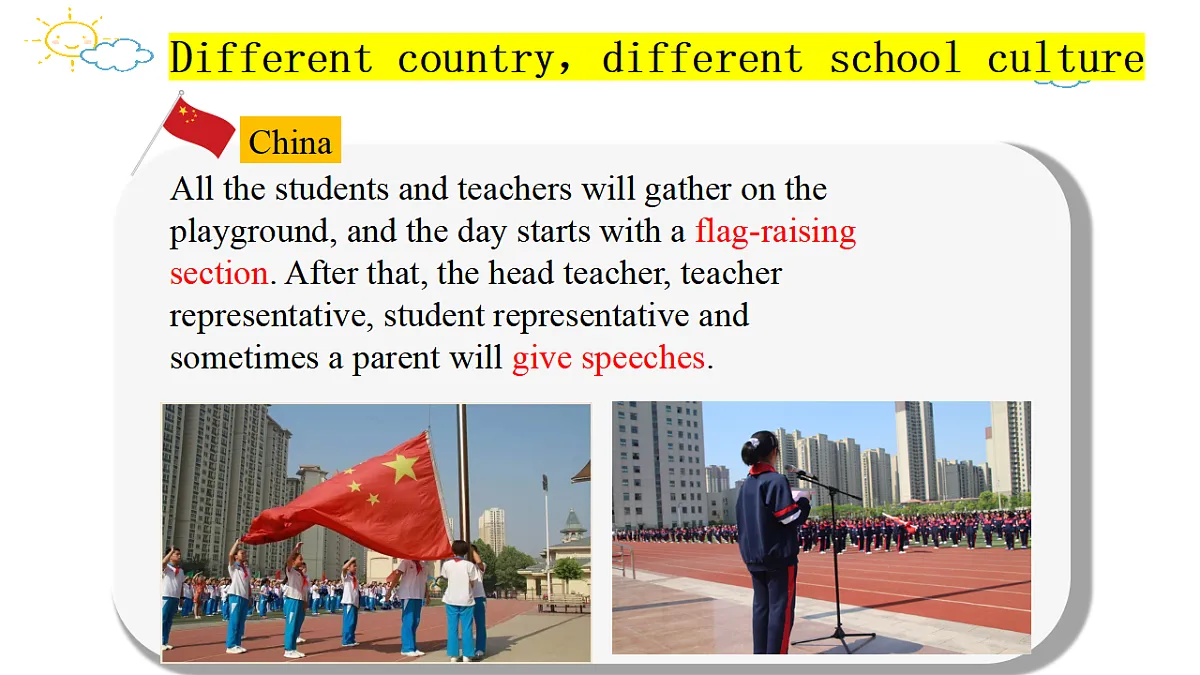 Different country, different school culture

China

All the students and teachers will gather on the playground, and the day starts with a flag-raising section. After that, the head teacher, teacher representative, student representative and sometimes a parent will give speeches.